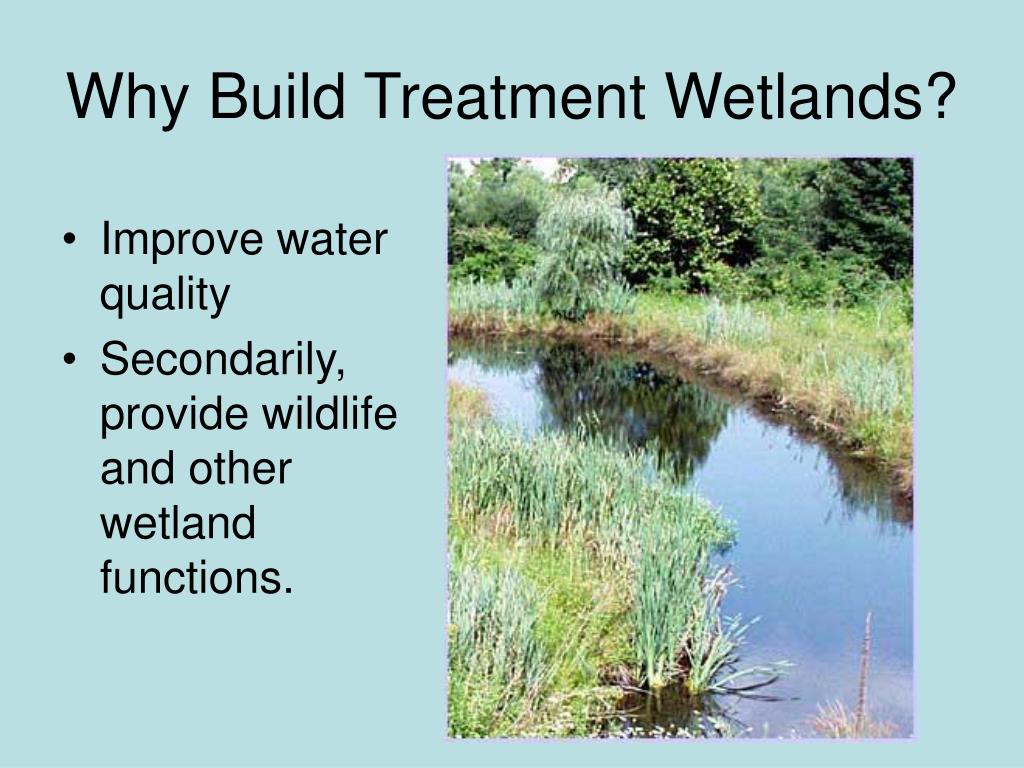 Why Build Treatment Wetlands?

• Improve water quality
• Secondarily, provide wildlife and other wetland functions.